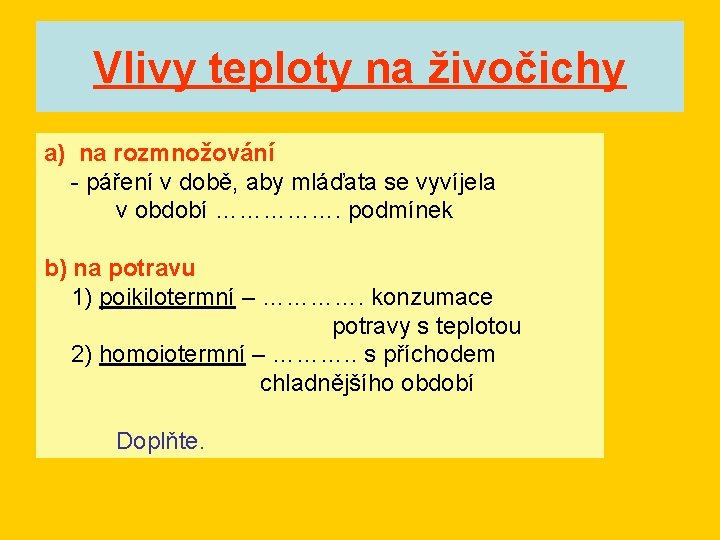 Vlivy teploty na živočichy

a) na rozmnožování
- páření v době, aby mláďata se vyvíjela v období ……………. podmínek

b) na potravu
1) poikilotermní – …………. konzumace potravy s teplotou
2) homoiotermní – ……….. s příchodem chladnějšího období

Doplňte.